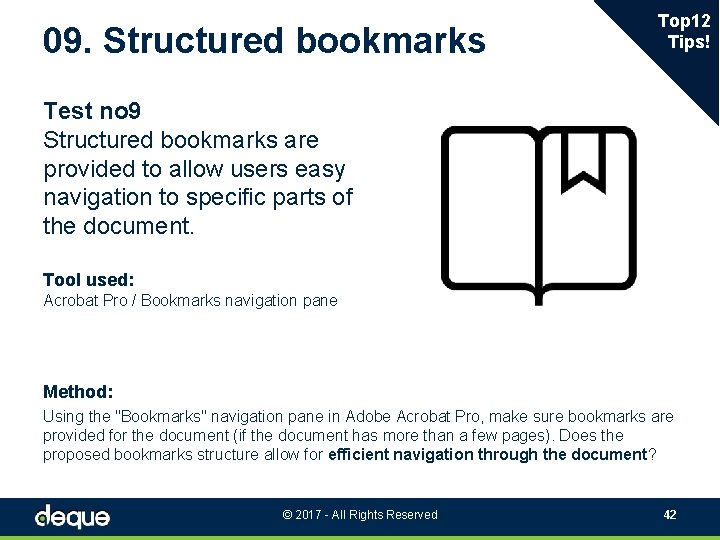 09. Structured bookmarks

Top12 Tips!

Test no9
Structured bookmarks are provided to allow users easy navigation to specific parts of the document.

Tool used:
Acrobat Pro / Bookmarks navigation pane

Method:
Using the "Bookmarks" navigation pane in Adobe Acrobat Pro, make sure bookmarks are provided for the document (if the document has more than a few pages). Does the proposed bookmarks structure allow for efficient navigation through the document?

deque

© 2017 - All Rights Reserved

42